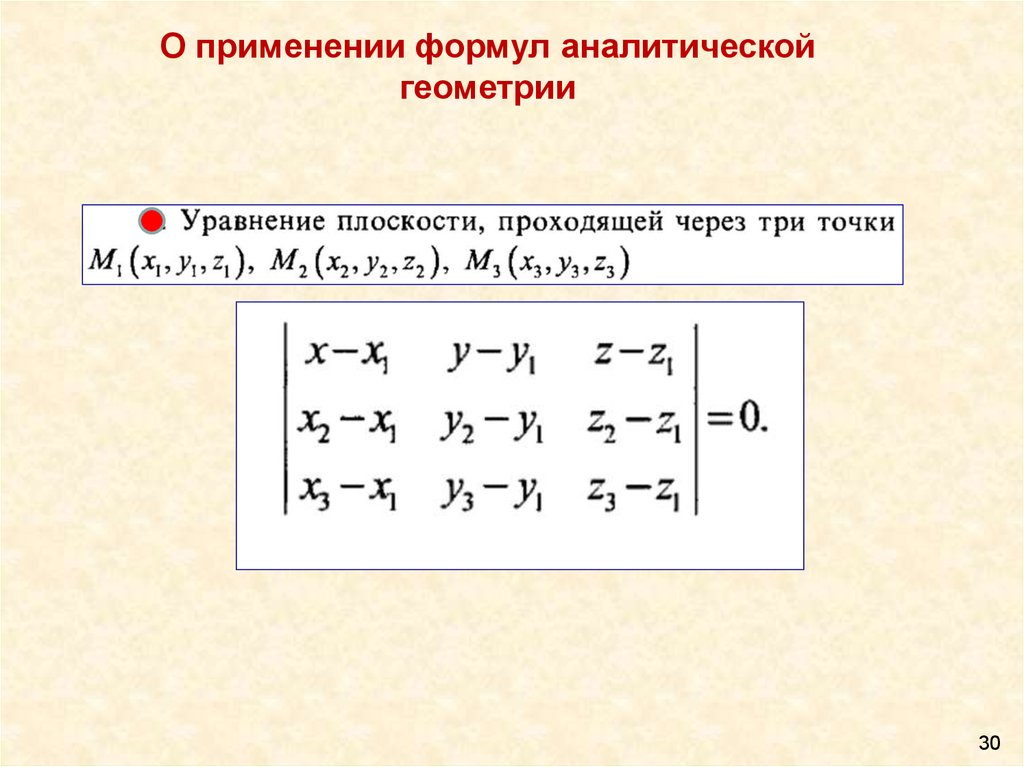 О применении формул аналитической геометрии

Уравнение плоскости, проходящей через три точки $M_1(x_1, y_1, z_1)$, $M_2(x_2, y_2, z_2)$, $M_3(x_3, y_3, z_3)$

$\begin{vmatrix} x-x_1 & y-y_1 & z-z_1 \\ x_2-x_1 & y_2-y_1 & z_2-z_1 \\ x_3-x_1 & y_3-y_1 & z_3-z_1 \end{vmatrix} = 0.$

30